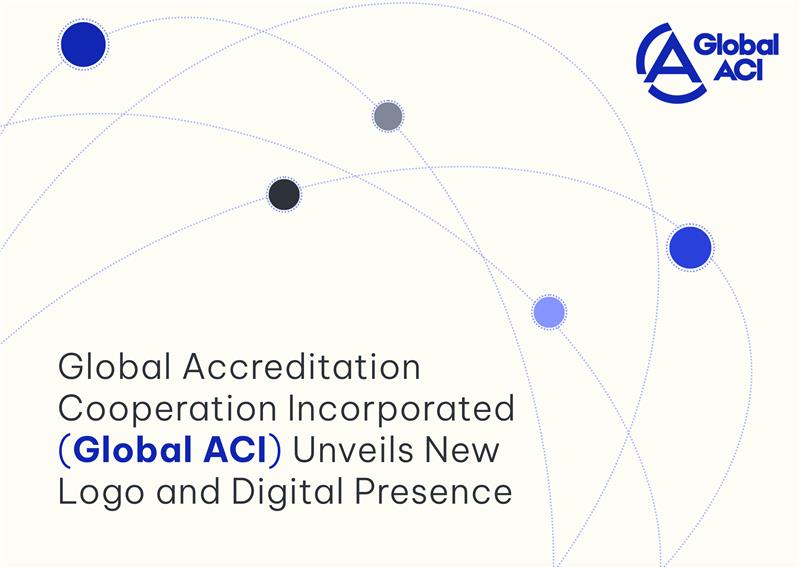 Global ACI

Global Accreditation Cooperation Incorporated (Global ACI) Unveils New Logo and Digital Presence